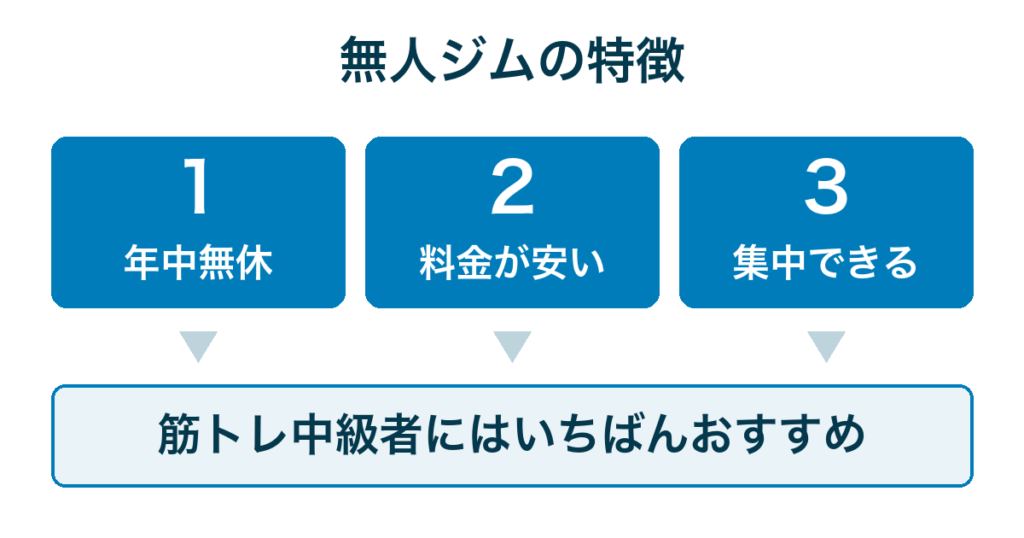 無人ジムの特徴

1
年中無休

2
料金が安い

3
集中できる

筋トレ中級者にはいちばんおすすめ